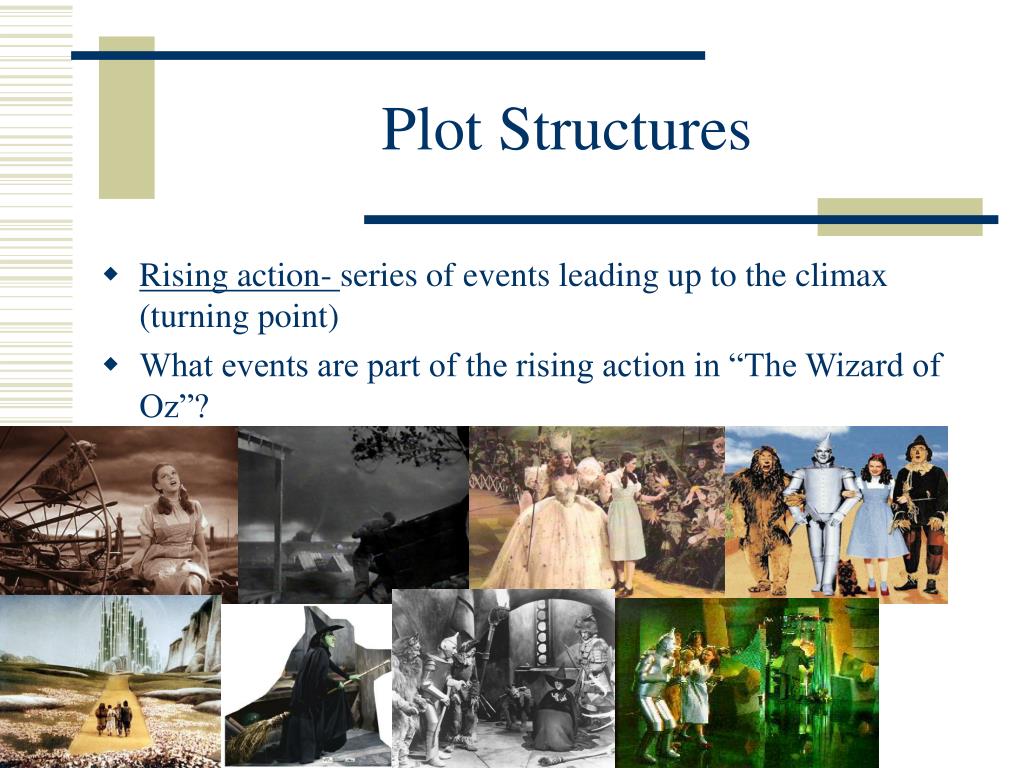 Plot Structures

Rising action- series of events leading up to the climax (turning point)

What events are part of the rising action in “The Wizard of Oz”?